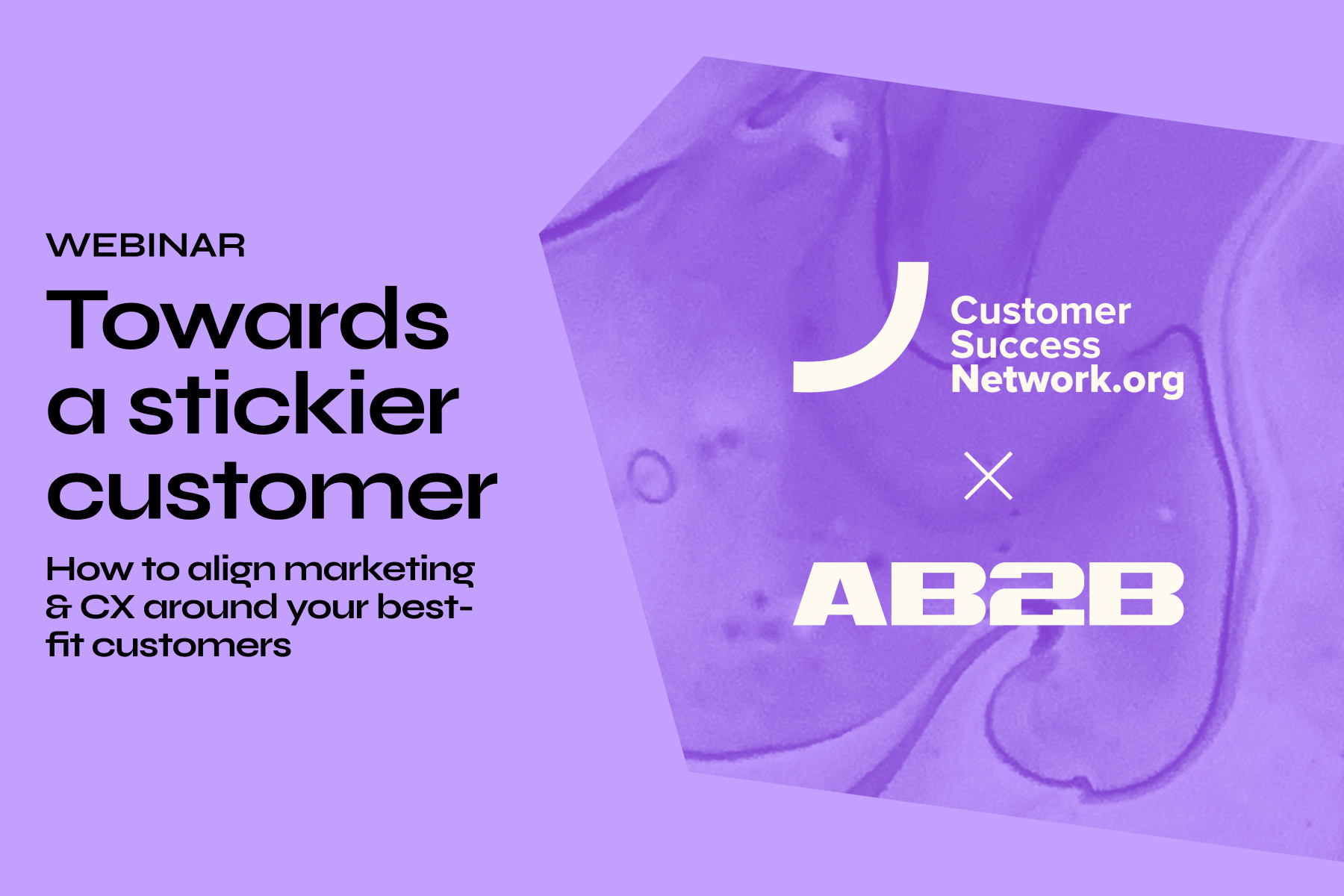 WEBINAR

Towards a stickier customer

How to align marketing & CX around your best-fit customers

Customer Success Network.org

×

AB2B